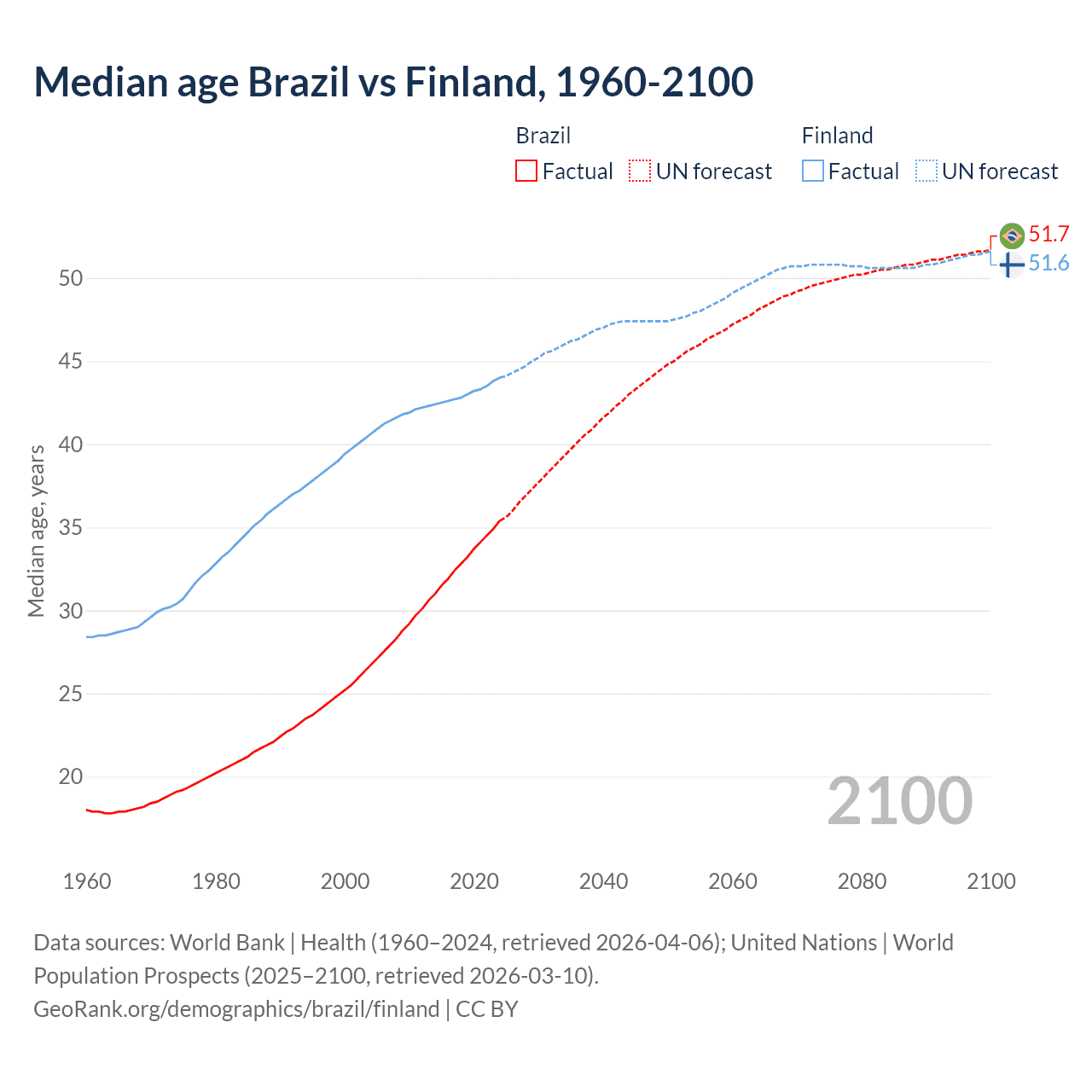 Median age Brazil vs Finland, 1960-2100

Brazil
Factual
UN forecast

Finland
Factual
UN forecast

51.7
51.6

Median age, years

50
45
40
35
30
25
20

2100

1960
1980
2000
2020
2040
2060
2080
2100

Data sources: World Bank | Health (1960–2024, retrieved 2026-04-06); United Nations | World Population Prospects (2025–2100, retrieved 2026-03-10).
GeoRank.org/demographics/brazil/finland | CC BY